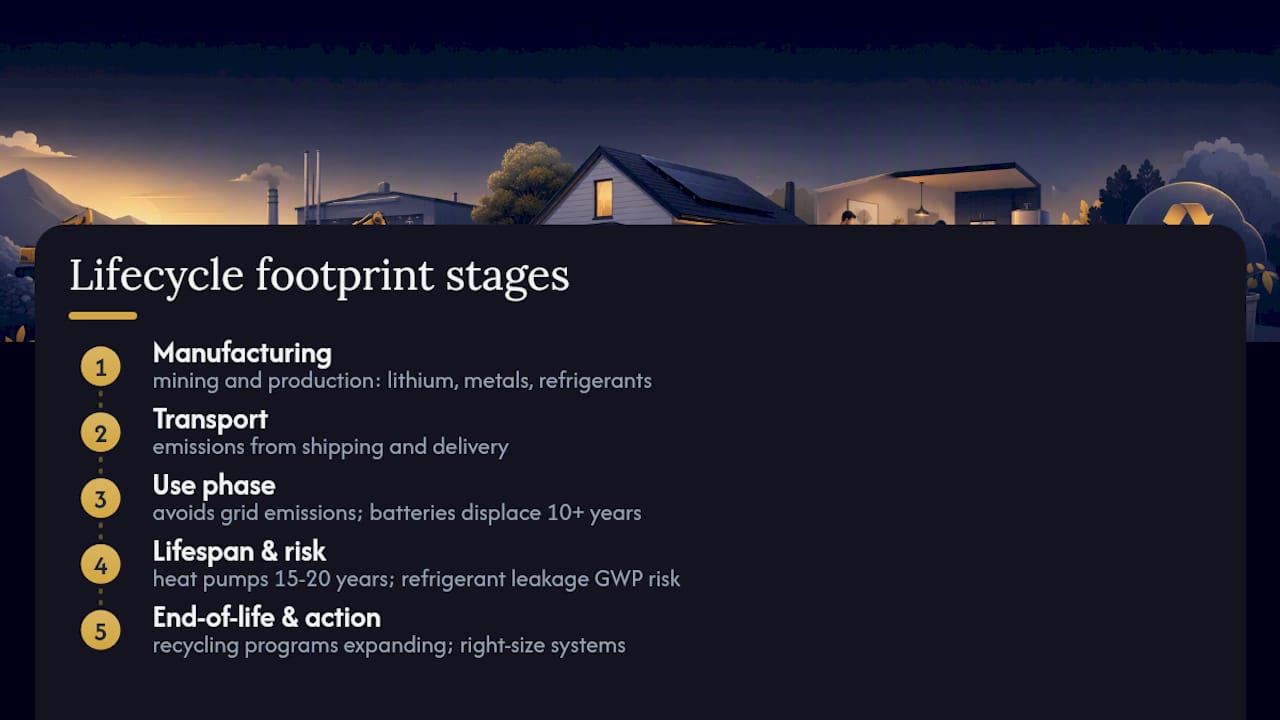 Lifecycle footprint stages

1 Manufacturing
mining and production: lithium, metals, refrigerants

2 Transport
emissions from shipping and delivery

3 Use phase
avoids grid emissions; batteries displace 10+ years

4 Lifespan & risk
heat pumps 15-20 years; refrigerant leakage GWP risk

5 End-of-life & action
recycling programs expanding; right-size systems